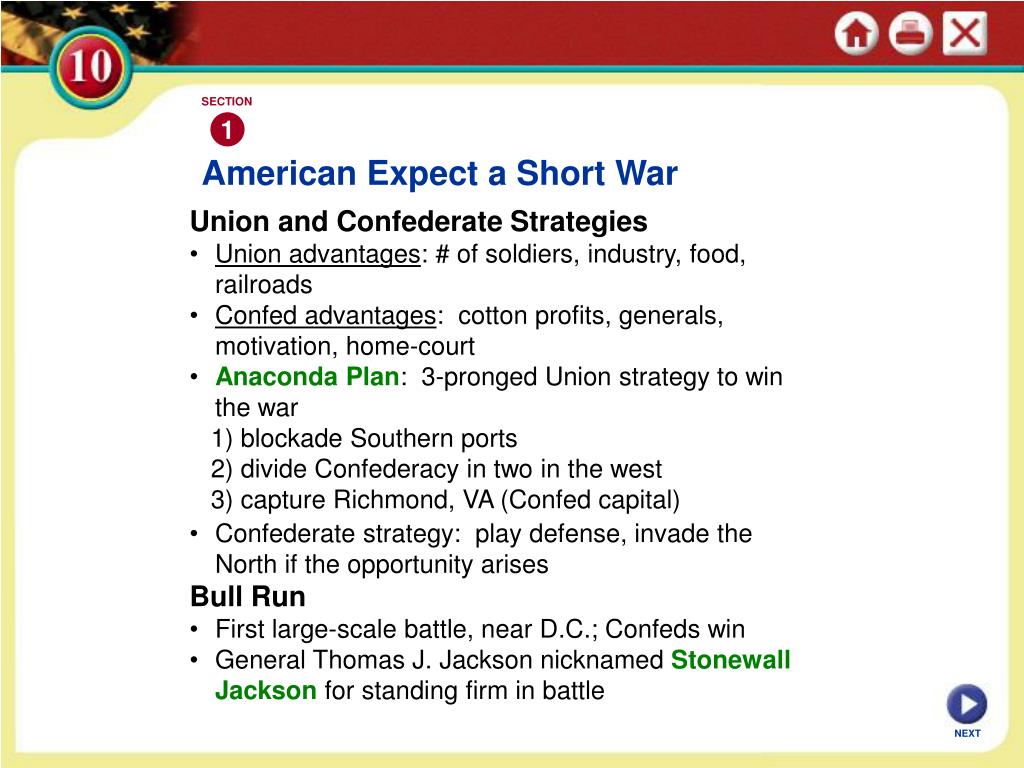 10

SECTION
1

American Expect a Short War

Union and Confederate Strategies
• Union advantages: # of soldiers, industry, food, railroads
• Confed advantages: cotton profits, generals, motivation, home-court
• Anaconda Plan: 3-pronged Union strategy to win the war
1) blockade Southern ports
2) divide Confederacy in two in the west
3) capture Richmond, VA (Confed capital)
• Confederate strategy: play defense, invade the North if the opportunity arises

Bull Run
• First large-scale battle, near D.C.; Confeds win
• General Thomas J. Jackson nicknamed Stonewall Jackson for standing firm in battle

NEXT